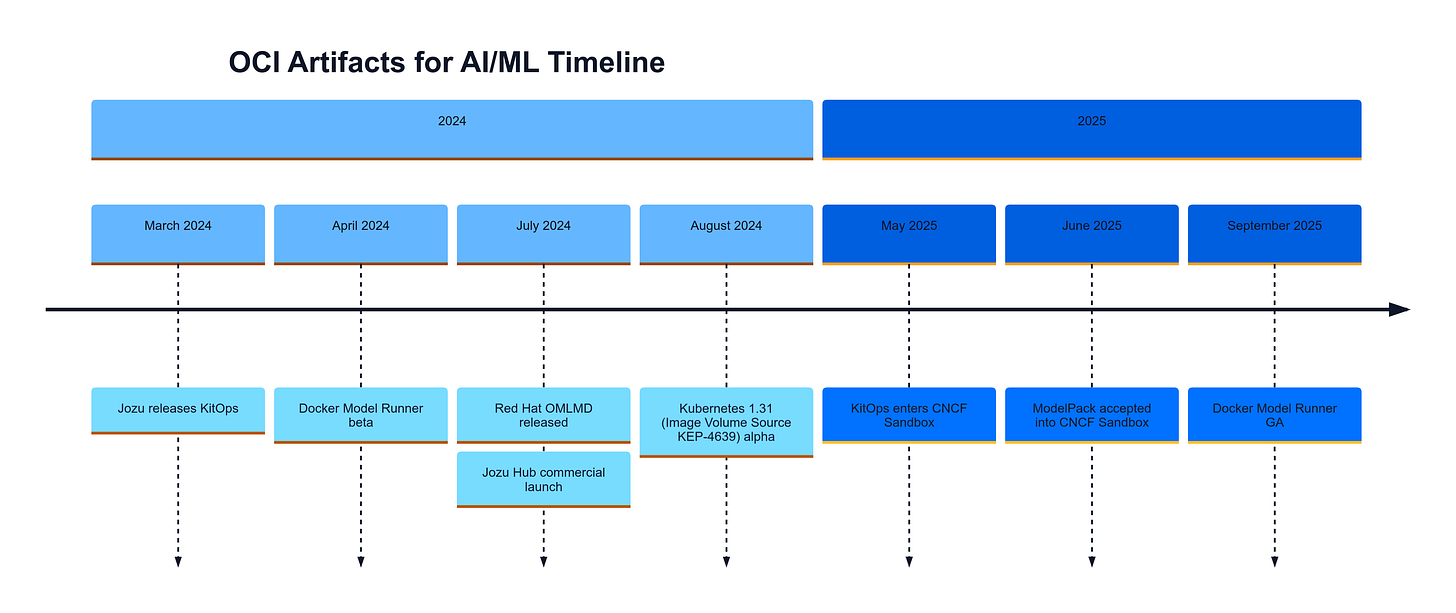 OCI Artifacts for AI/ML Timeline

2024

2025

March 2024

April 2024

July 2024

August 2024

May 2025

June 2025

September 2025

Jozu releases KitOps

Docker Model Runner beta

Red Hat OMLMD released

Jozu Hub commercial launch

Kubernetes 1.31 (Image Volume Source KEP-4639) alpha

KitOps enters CNCF Sandbox

ModelPack accepted into CNCF Sandbox

Docker Model Runner GA